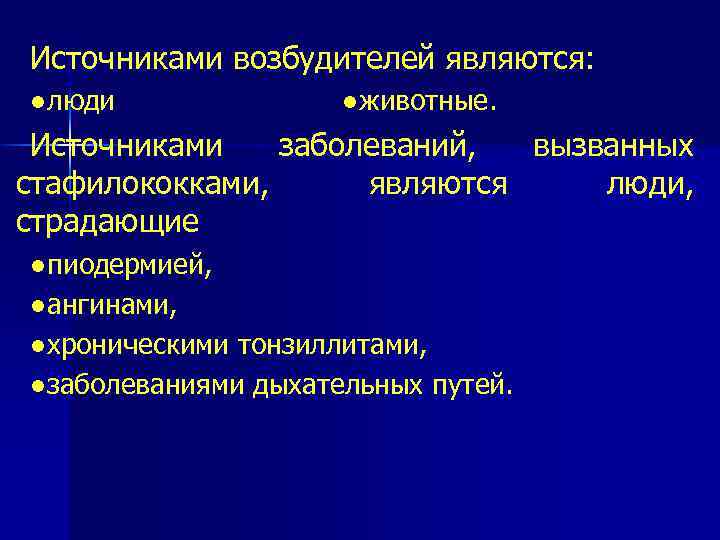 Источниками возбудителей являются:

●люди ●животные.

Источниками заболеваний, вызванных стафилококками, являются люди, страдающие

●пиодермией,

●ангинами,

●хроническими тонзиллитами,

●заболеваниями дыхательных путей.